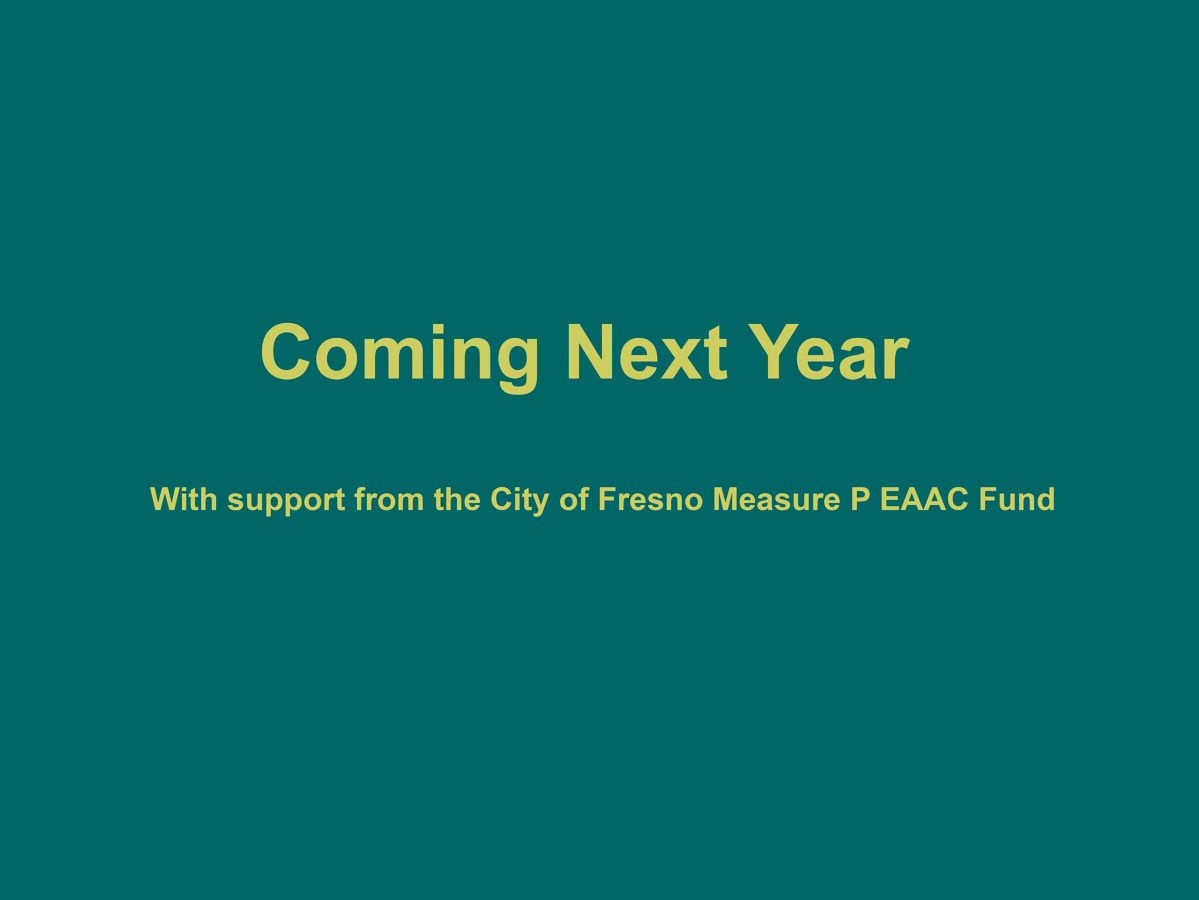 Coming Next Year

With support from the City of Fresno Measure P EAAC Fund